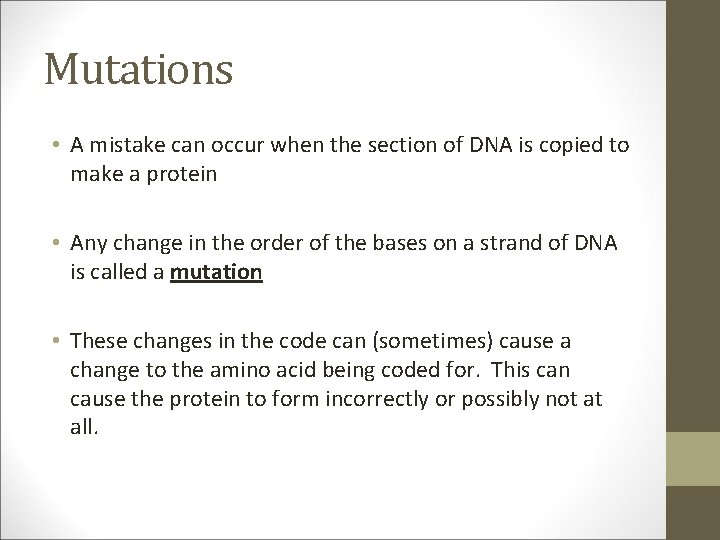 Mutations

• A mistake can occur when the section of DNA is copied to make a protein

• Any change in the order of the bases on a strand of DNA is called a mutation

• These changes in the code can (sometimes) cause a change to the amino acid being coded for.  This can cause the protein to form incorrectly or possibly not at all.